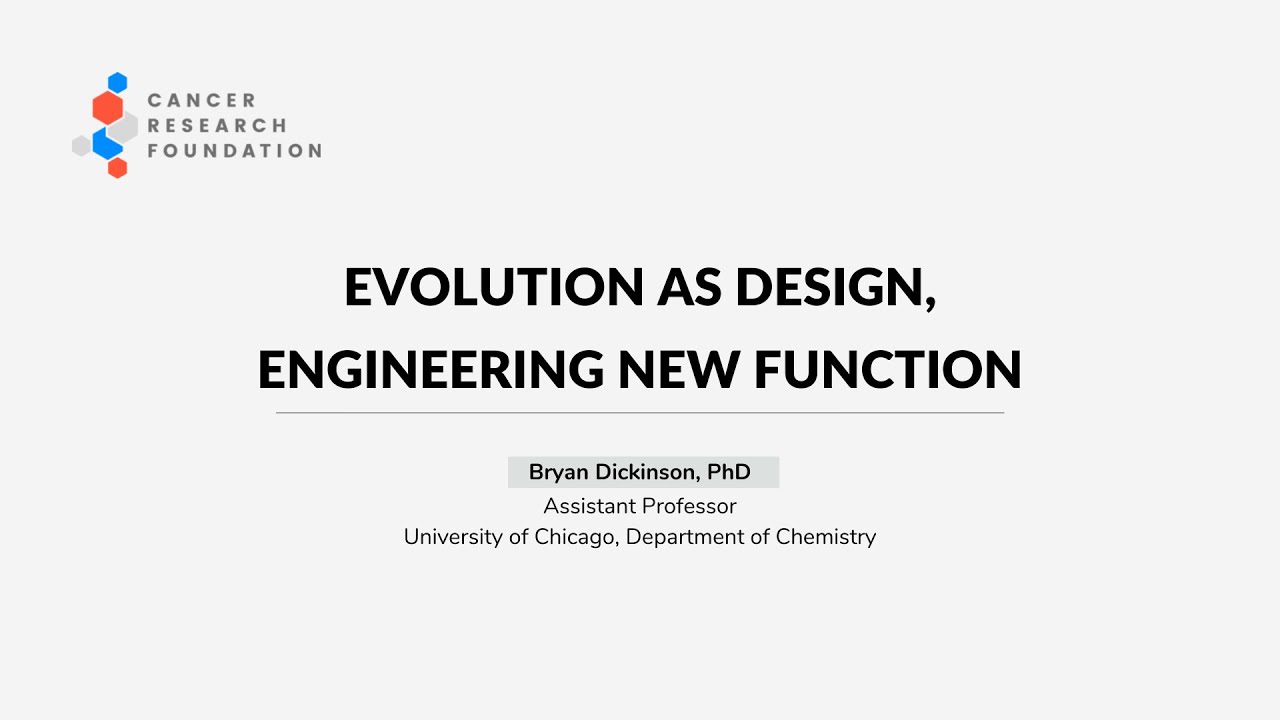 CANCER
RESEARCH
FOUNDATION

EVOLUTION AS DESIGN, ENGINEERING NEW FUNCTION

Bryan Dickinson, PhD
Assistant Professor
University of Chicago, Department of Chemistry